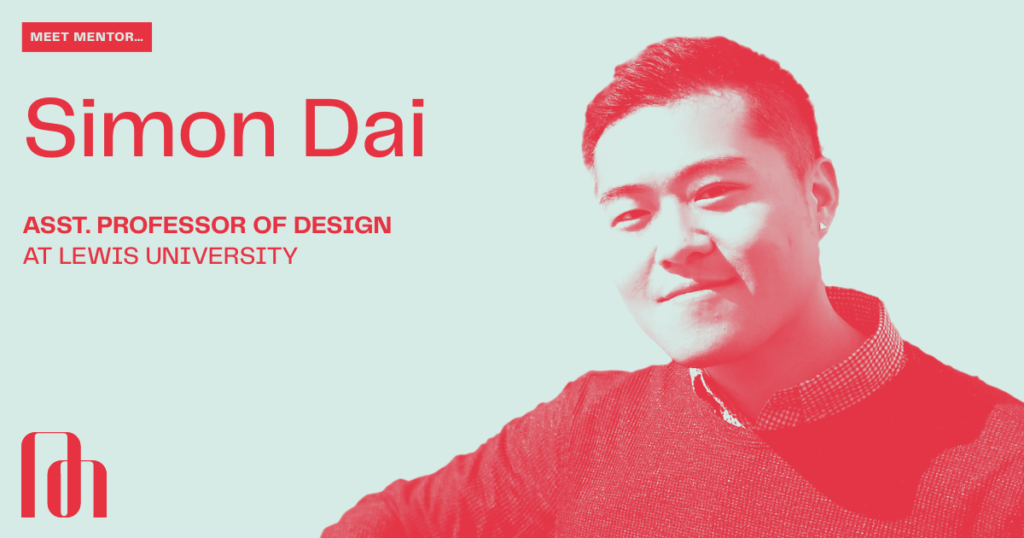 MEET MENTOR...

Simon Dai

ASST. PROFESSOR OF DESIGN
AT LEWIS UNIVERSITY